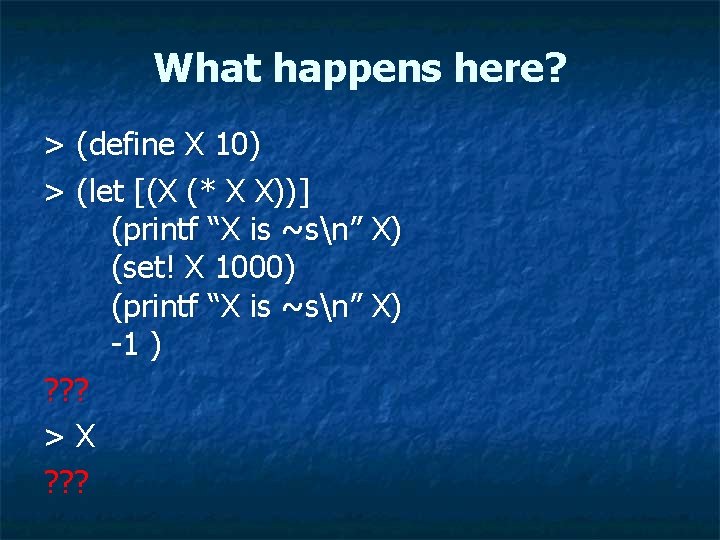 What happens here?

> (define X 10)

> (let [(X (* X X))]
(printf “X is ~s\n” X)
(set! X 1000)
(printf “X is ~s\n” X)
-1 )

???

> X

???